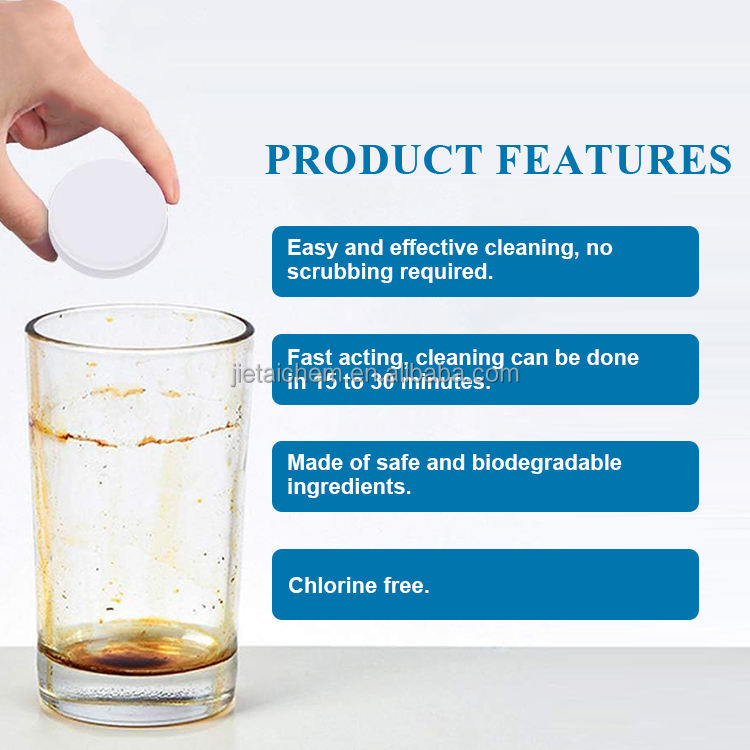 PRODUCT FEATURES

Easy and effective cleaning, no scrubbing required.

Fast acting, cleaning can be done in 15 to 30 minutes.

jietaichem.en.alibaba.com

Made of safe and biodegradable ingredients.

Chlorine free.